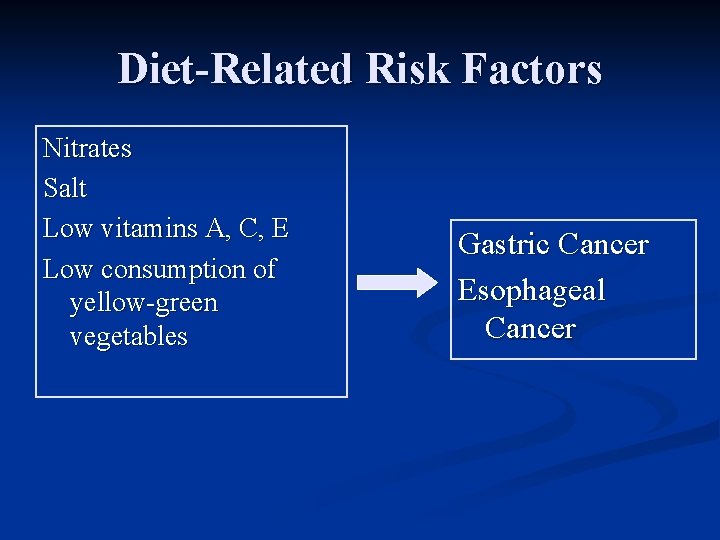 Diet-Related Risk Factors

Nitrates
Salt
Low vitamins A, C, E
Low consumption of yellow-green vegetables

Gastric Cancer
Esophageal Cancer